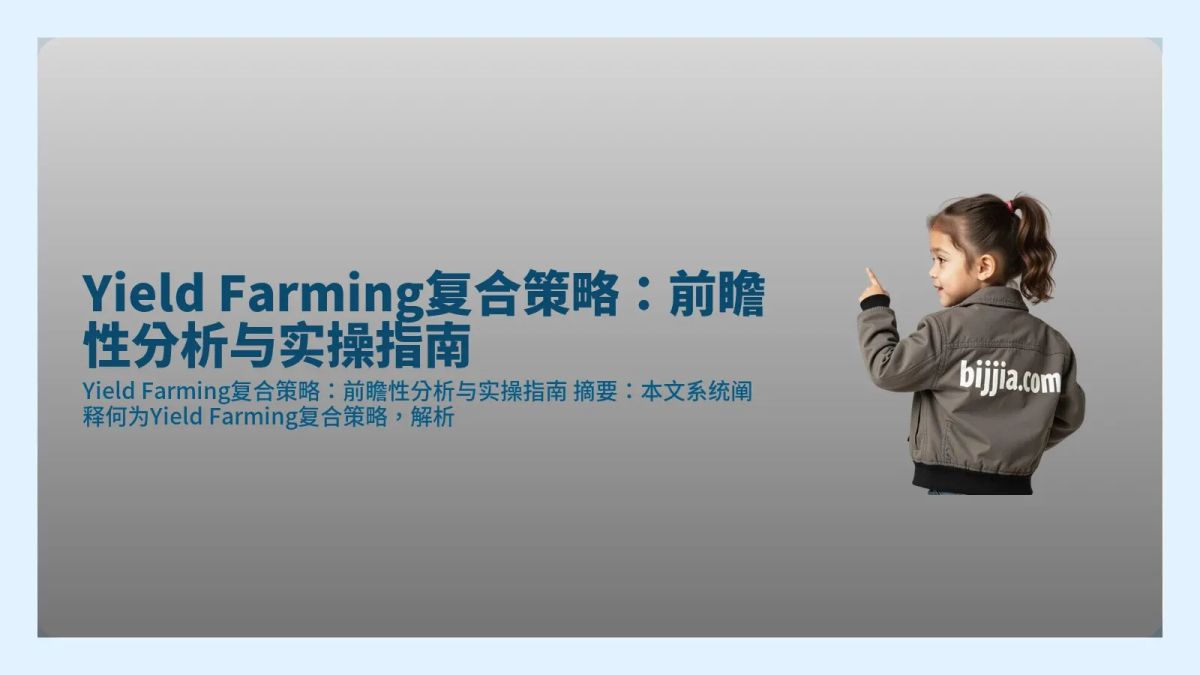 Yield Farming复合策略：前瞻性分析与实操指南

Yield Farming复合策略：前瞻性分析与实操指南 摘要：本文系统阐释何为Yield Farming复合策略，解析

bijjia.com